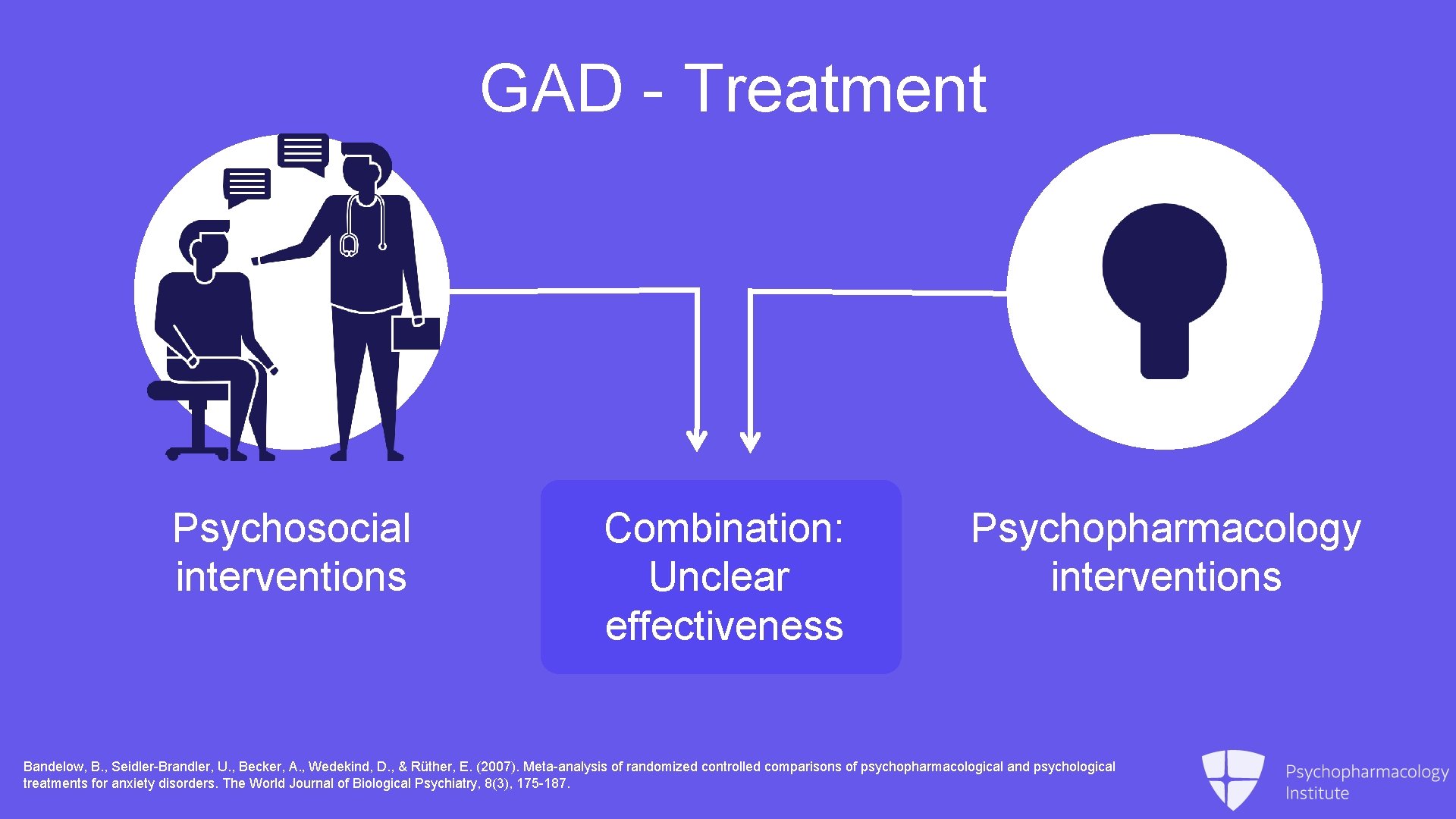 GAD - Treatment

Psychosocial interventions

Combination: Unclear effectiveness

Psychopharmacology interventions

Bandelow, B., Seidler-Brandler, U., Becker, A., Wedekind, D., & Rüther, E. (2007). Meta-analysis of randomized controlled comparisons of psychopharmacological and psychological treatments for anxiety disorders. The World Journal of Biological Psychiatry, 8(3), 175-187.

Psychopharmacology Institute